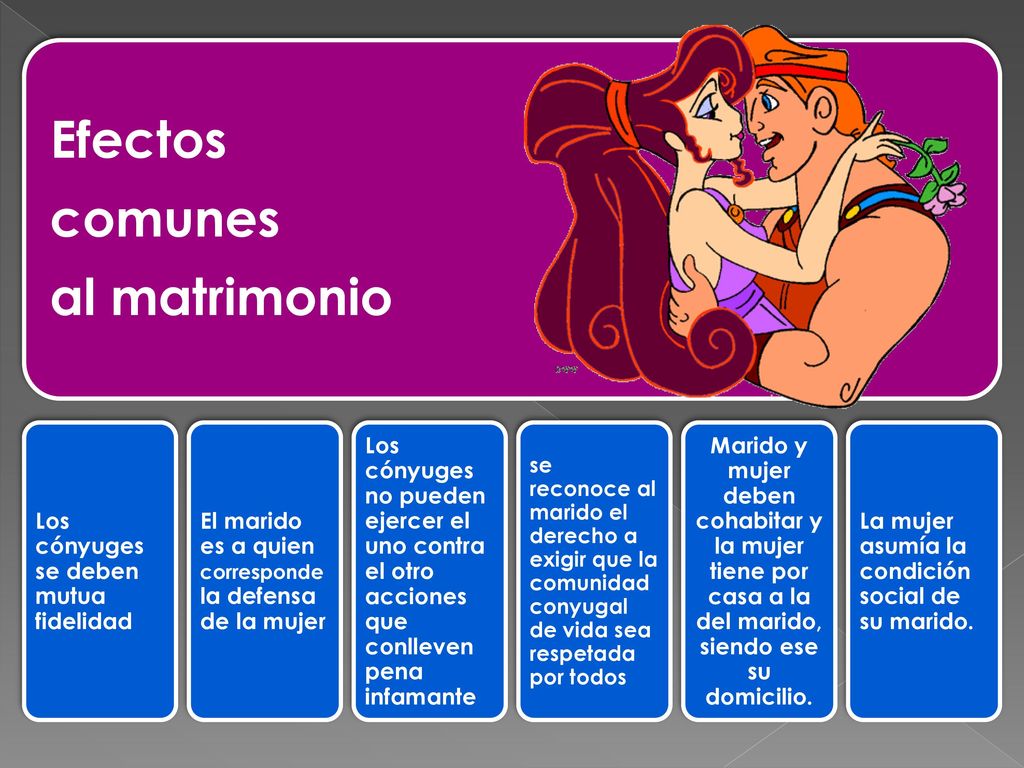 Efectos comunes al matrimonio

Los cónyuges se deben mutua fidelidad

El marido es a quien corresponde la defensa de la mujer

Los cónyuges no pueden ejercer el uno contra el otro acciones que conlleven pena infamante

se reconoce al marido el derecho a exigir que la comunidad conyugal de vida sea respetada por todos

Marido y mujer deben cohabitar y la mujer tiene por casa a la del marido, siendo ese su domicilio.

La mujer asumía la condición social de su marido.